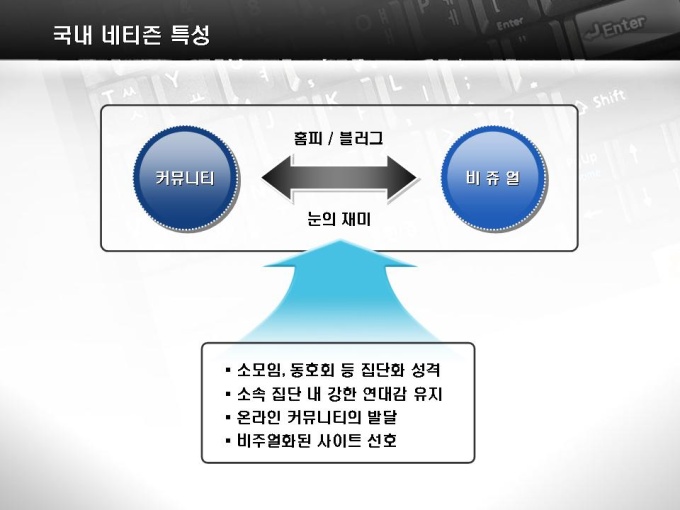 국내 네티즌 특성

커뮤니티

홈피 / 블러그

눈의 재미

비 쥬 얼

▪ 소모임, 동호회 등 집단화 성격
▪ 소속 집단 내 강한 연대감 유지
▪ 온라인 커뮤니티의 발달
▪ 비주얼화된 사이트 선호